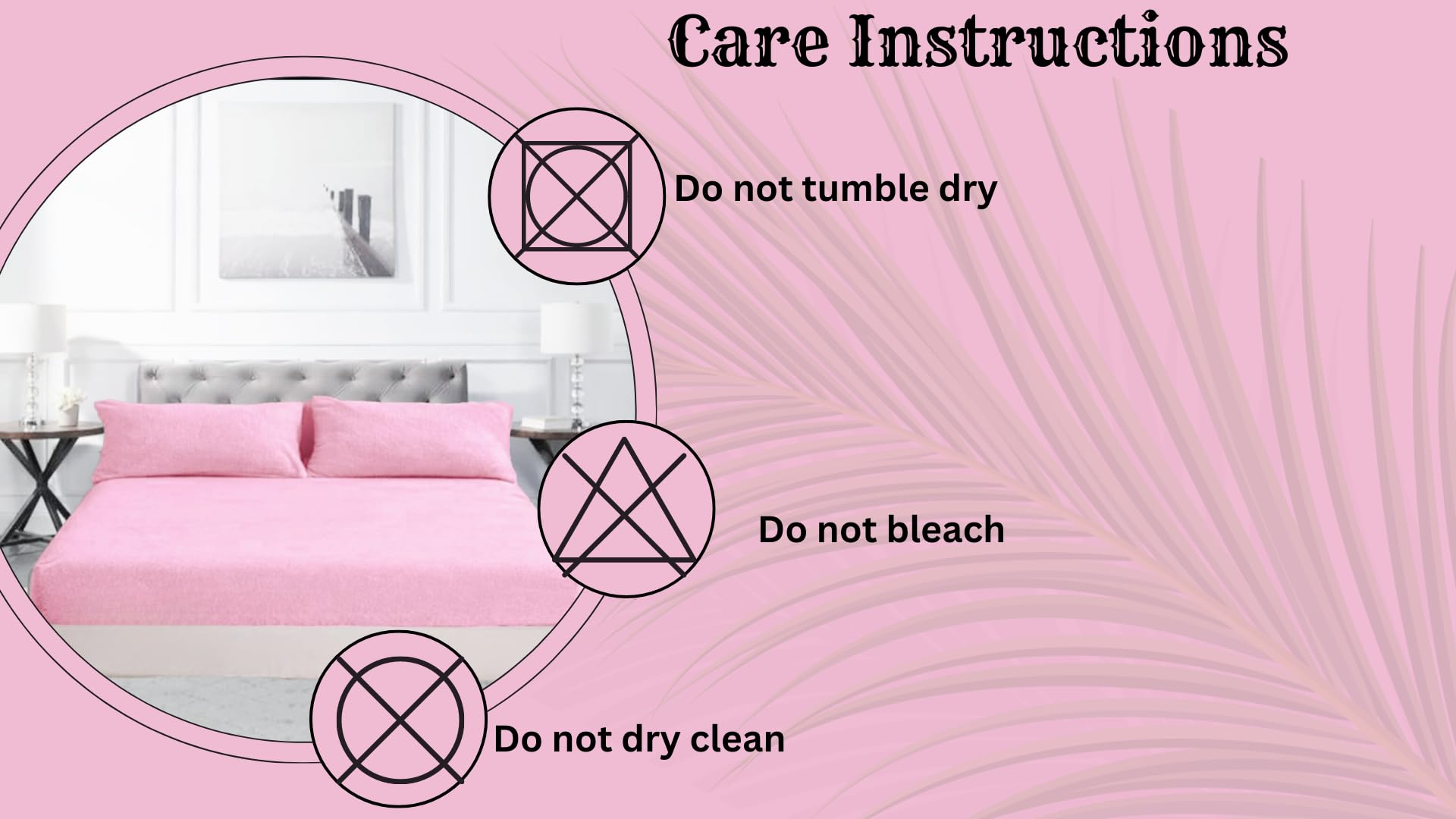 Care Instructions

Do not tumble dry

Do not bleach

Do not dry clean